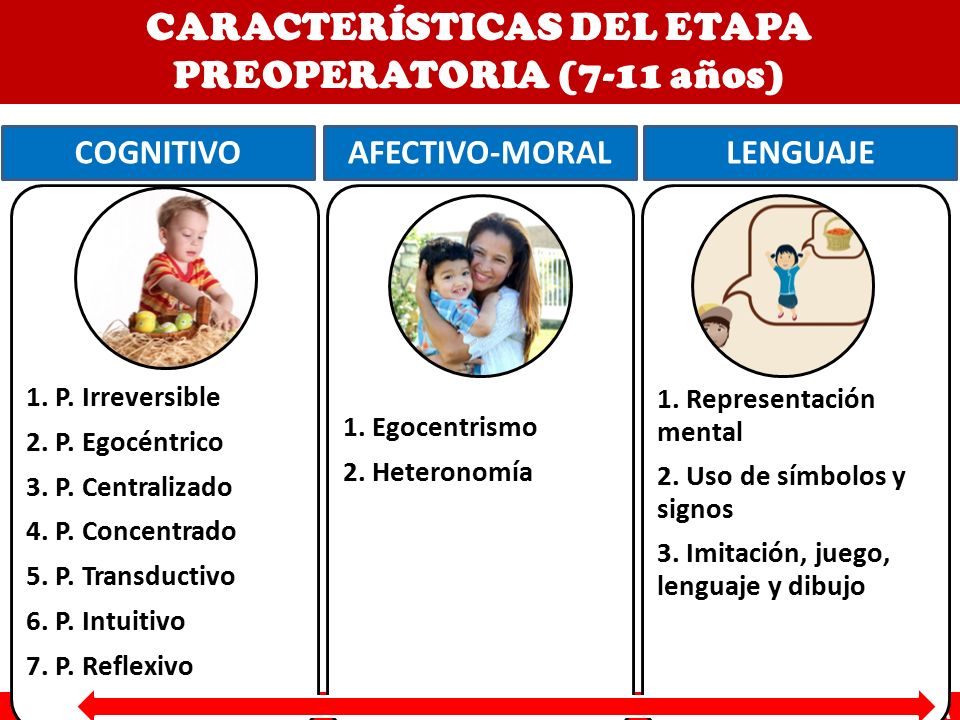 CARACTERÍSTICAS DEL ETAPA PREOPERATORIA (7-11 años)

COGNITIVO

1. P. Irreversible
2. P. Egocéntrico
3. P. Centralizado
4. P. Concentrado
5. P. Transductivo
6. P. Intuitivo
7. P. Reflexivo

AFECTIVO-MORAL

1. Egocentrismo
2. Heteronomía

LENGUAJE

1. Representación mental
2. Uso de símbolos y signos
3. Imitación, juego, lenguaje y dibujo